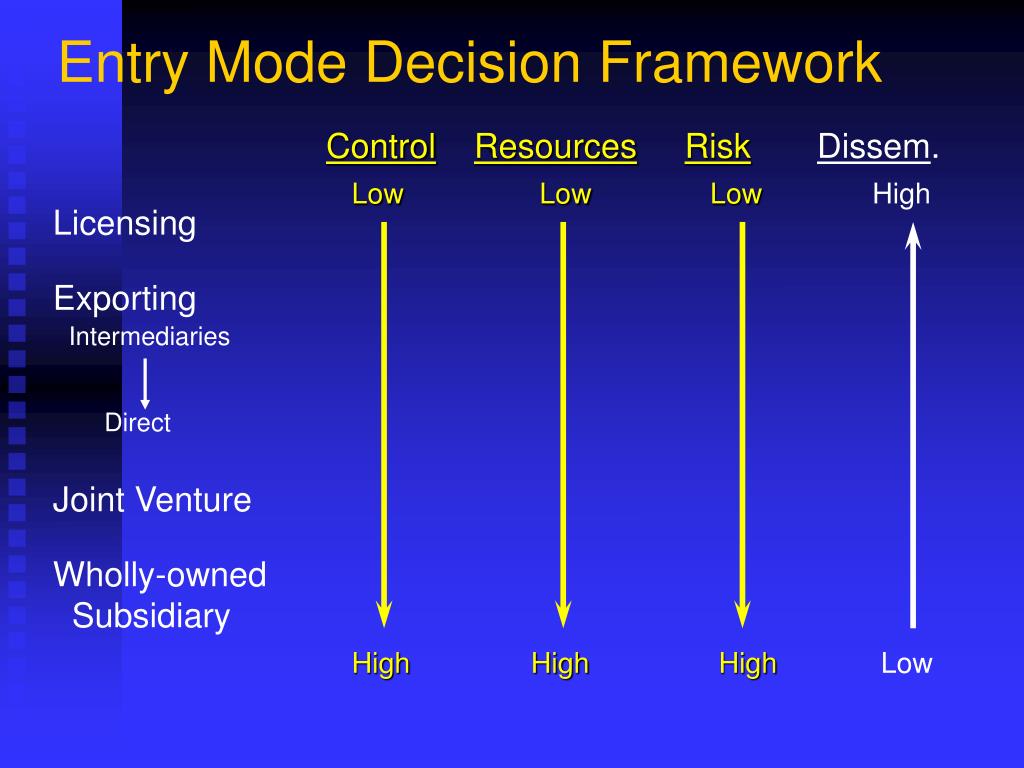 Entry Mode Decision Framework

Control Resources Risk Dissem.

Low Low Low High

Licensing

Exporting
Intermediaries

Direct

Joint Venture

Wholly-owned Subsidiary

High High High Low